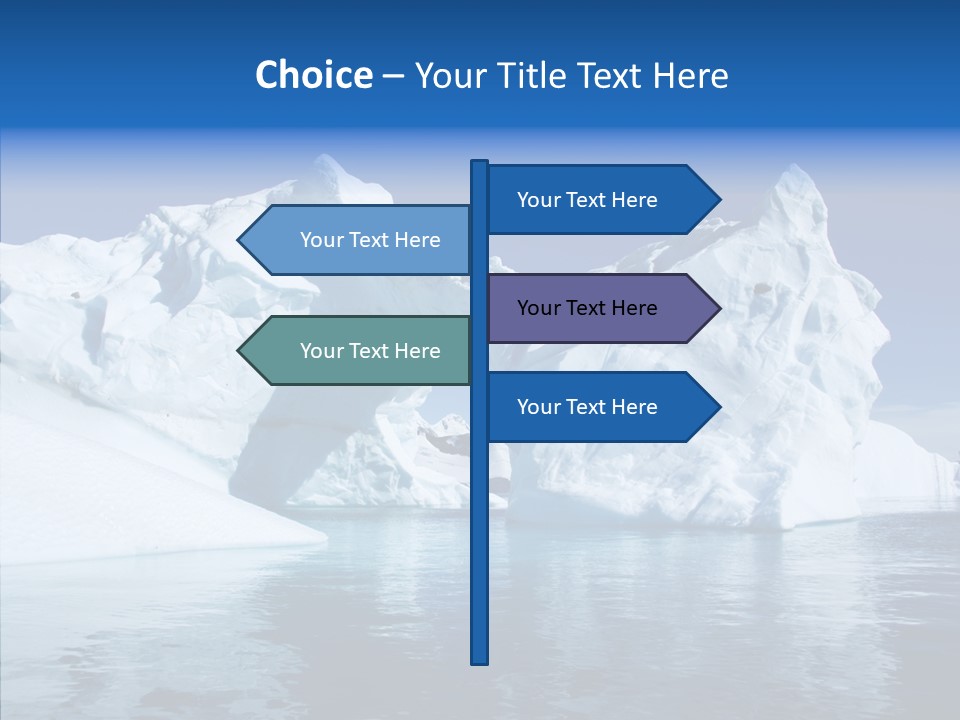 Choice – Your Title Text Here

Your Text Here

Your Text Here

Your Text Here

Your Text Here

Your Text Here